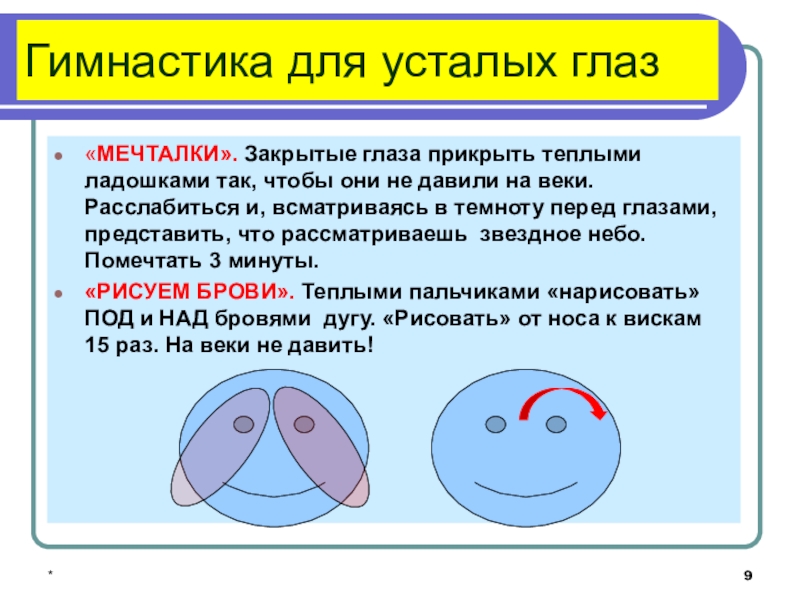 Гимнастика для усталых глаз

«МЕЧТАЛКИ». Закрытые глаза прикрыть теплыми ладошками так, чтобы они не давили на веки. Расслабиться и, всматриваясь в темноту перед глазами, представить, что рассматриваешь звездное небо. Помечтать 3 минуты.

«РИСУЕМ БРОВИ». Теплыми пальчиками «нарисовать» ПОД и НАД бровями дугу. «Рисовать» от носа к вискам 15 раз. На веки не давить!

*

9